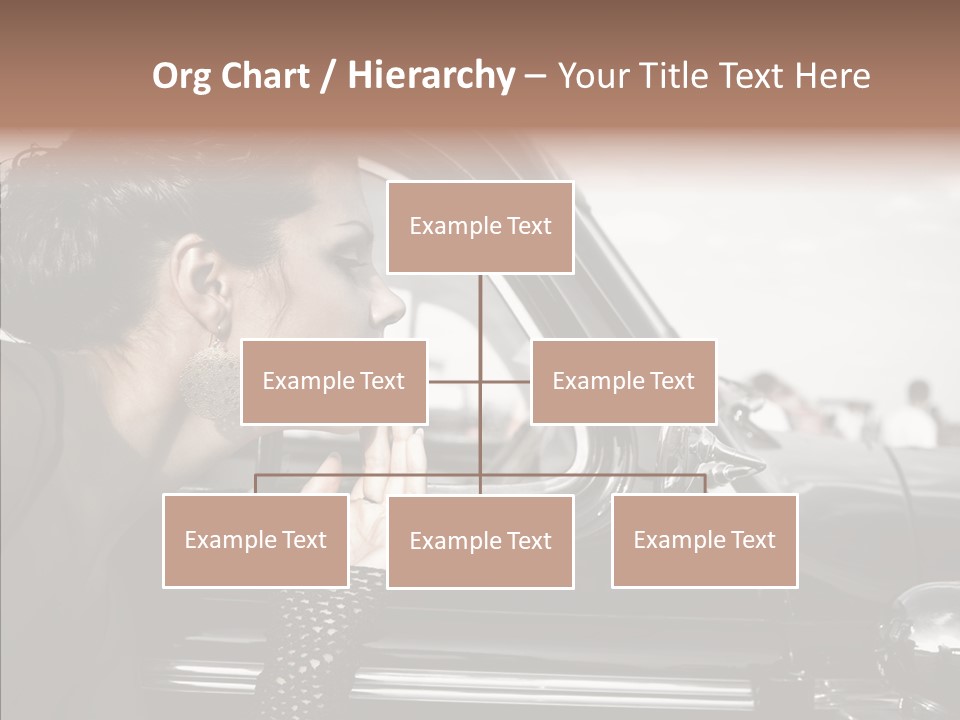 Org Chart / Hierarchy – Your Title Text Here

Example Text

Example Text

Example Text

Example Text

Example Text

Example Text